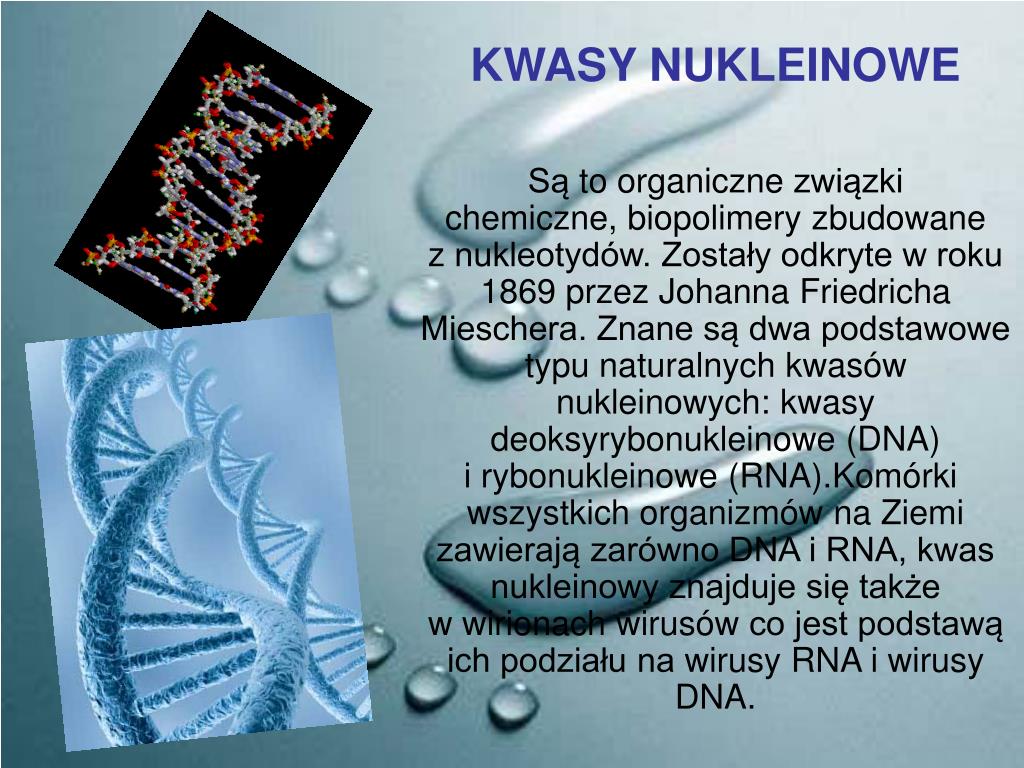 KWASY NUKLEINOWE

Są to organiczne związki chemiczne, biopolimery zbudowane z nukleotydów. Zostały odkryte w roku 1869 przez Johanna Friedricha Mieschera. Znane są dwa podstawowe typu naturalnych kwasów nukleinowych: kwasy deoksyrybonukleinowe (DNA) i rybonukleinowe (RNA).Komórki wszystkich organizmów na Ziemi zawierają zarówno DNA i RNA, kwas nukleinowy znajduje się także w wirionach wirusów co jest podstawą ich podziału na wirusy RNA i wirusy DNA.